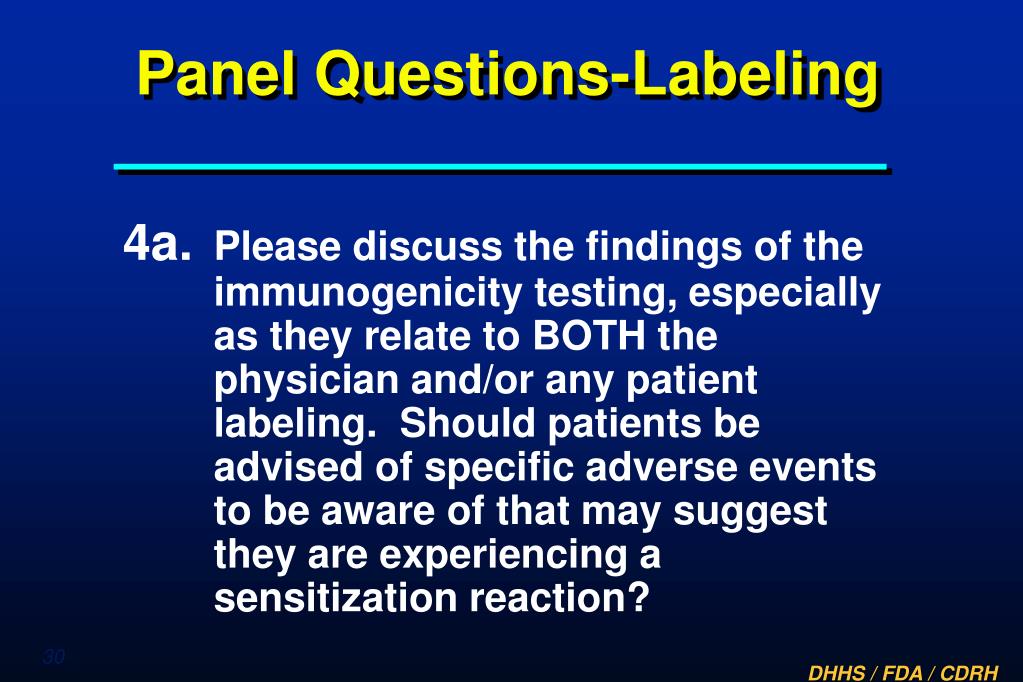 Panel Questions-Labeling

4a. Please discuss the findings of the immunogenicity testing, especially as they relate to BOTH the physician and/or any patient labeling. Should patients be advised of specific adverse events to be aware of that may suggest they are experiencing a sensitization reaction?

30

DHHS / FDA / CDRH